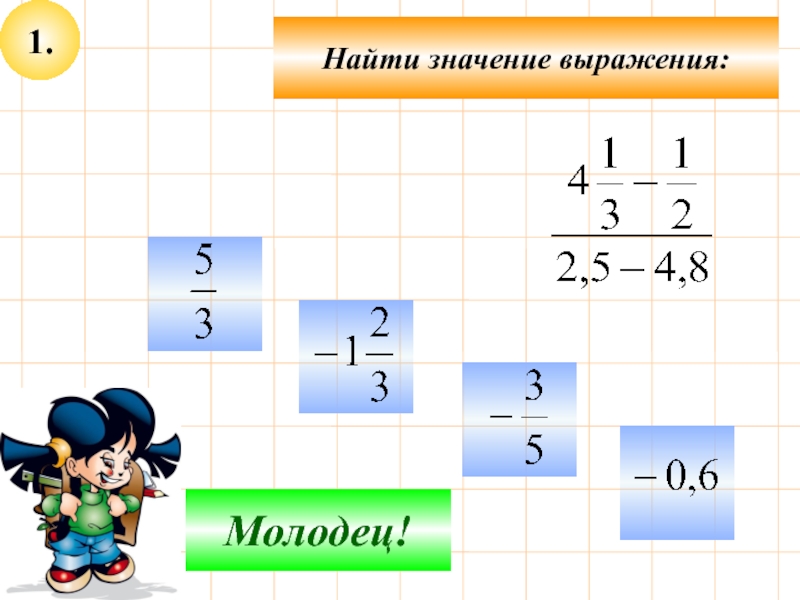 1.

Найти значение выражения:

$\frac{4\frac{1}{3}-\frac{1}{2}}{2,5-4,8}$

$\frac{5}{3}$

$-1\frac{2}{3}$

$-\frac{3}{5}$

$-0,6$

Молодец!